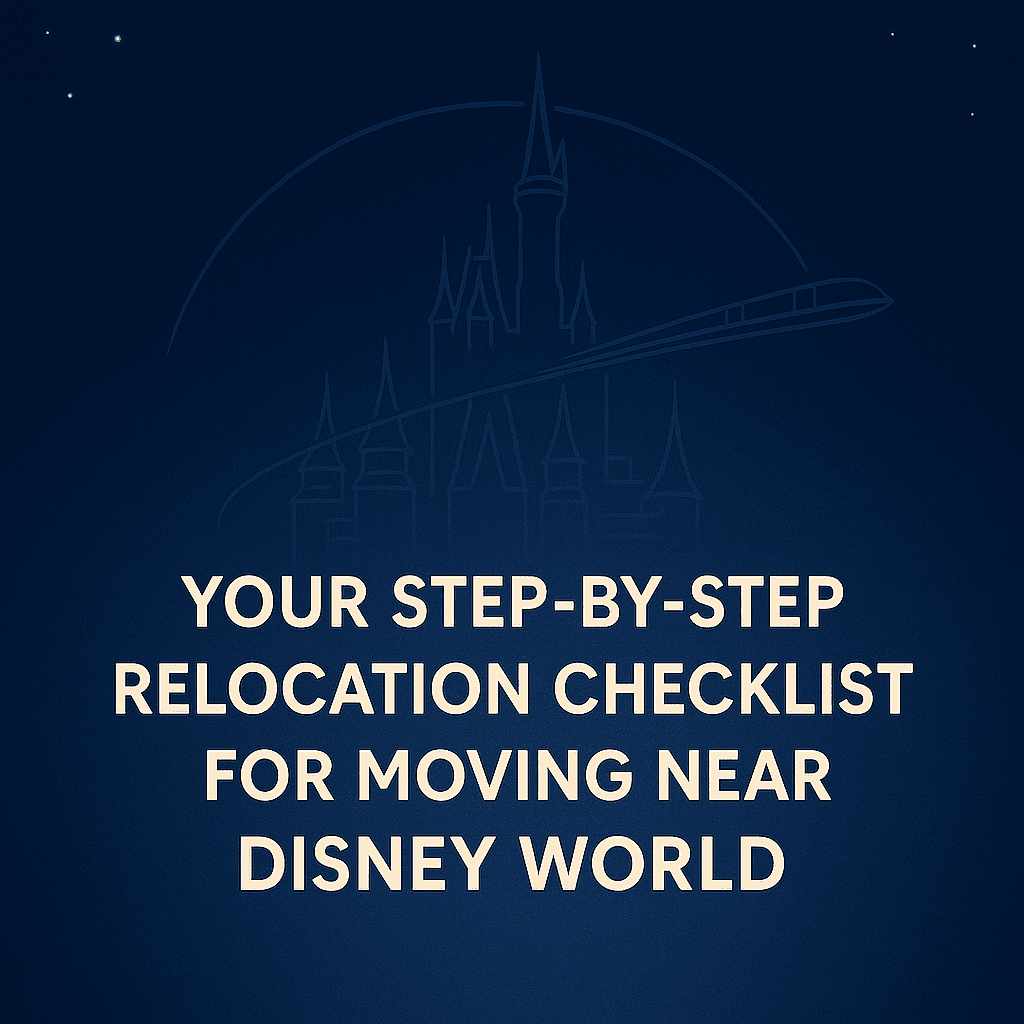 YOUR STEP-BY-STEP RELOCATION CHECKLIST FOR MOVING NEAR DISNEY WORLD